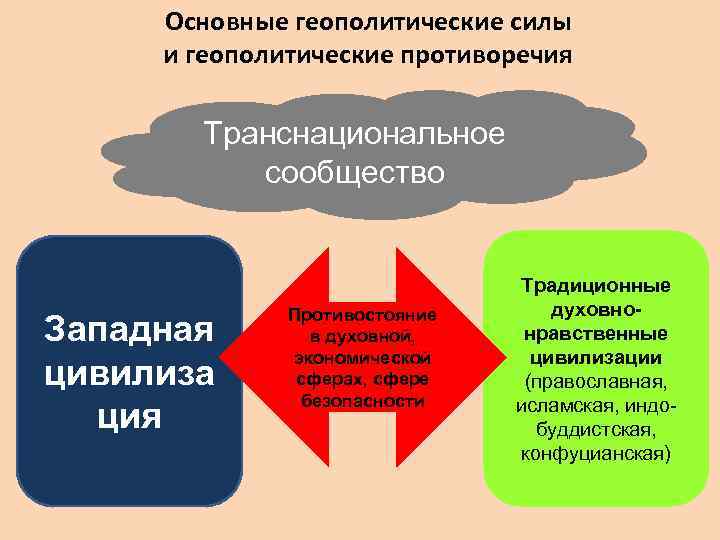 Основные геополитические силы и геополитические противоречия

Транснациональное сообщество

Западная цивилиза ция

Противостояние в духовной, экономической сферах, сфере безопасности

Традиционные духовно-нравственные цивилизации (православная, исламская, индо-буддистская, конфуцианская)